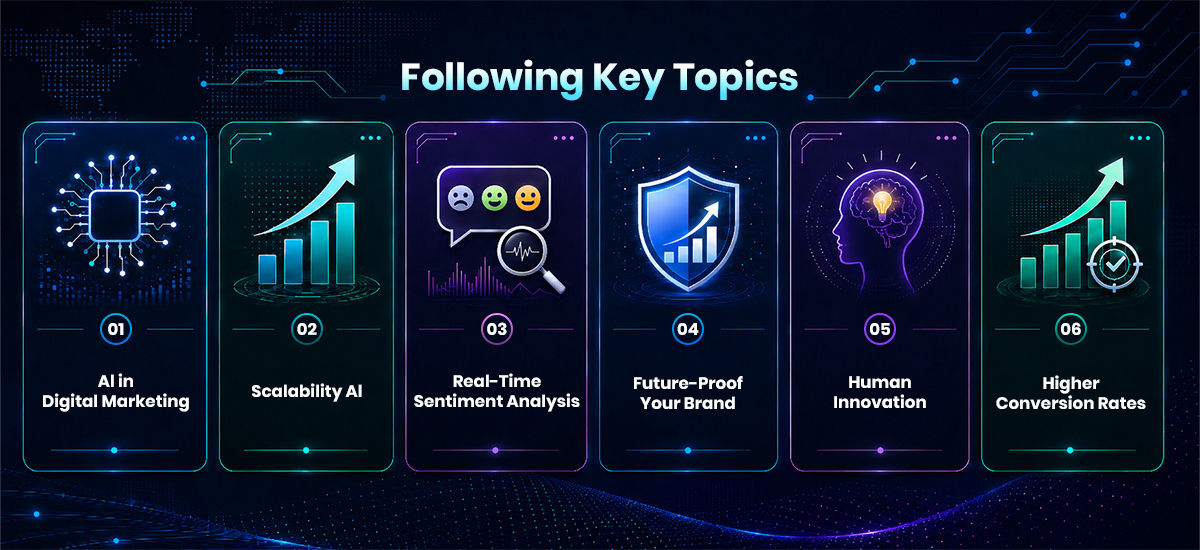 Following Key Topics

01
AI in Digital Marketing

02
Scalability AI

03
Real-Time Sentiment Analysis

04
Future-Proof Your Brand

05
Human Innovation

06
Higher Conversion Rates